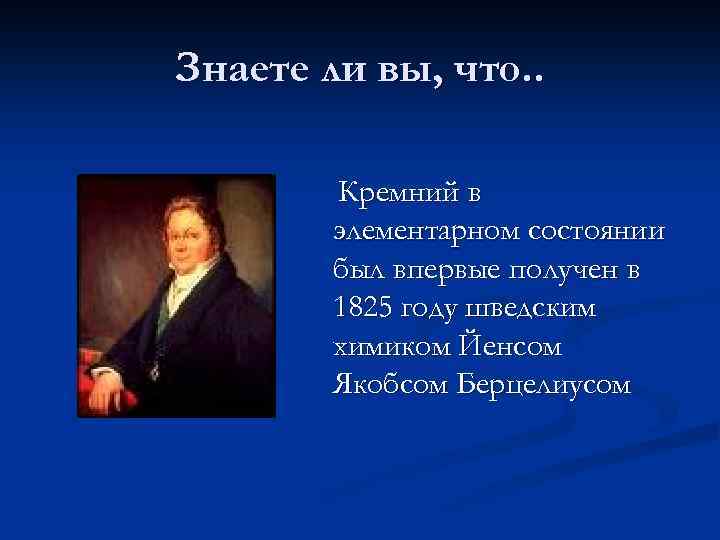 Знаете ли вы, что..

Кремний в элементарном состоянии был впервые получен в 1825 году шведским химиком Йенсом Якобсом Берцелиусом